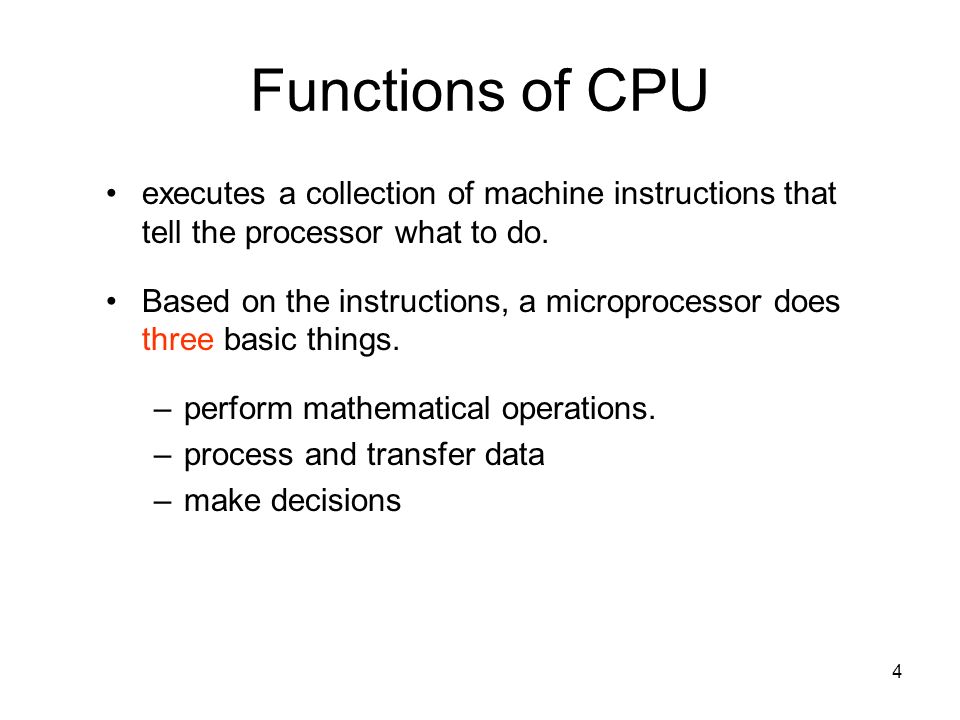 Functions of CPU

• executes a collection of machine instructions that tell the processor what to do.

• Based on the instructions, a microprocessor does three basic things.

– perform mathematical operations.
– process and transfer data
– make decisions

4